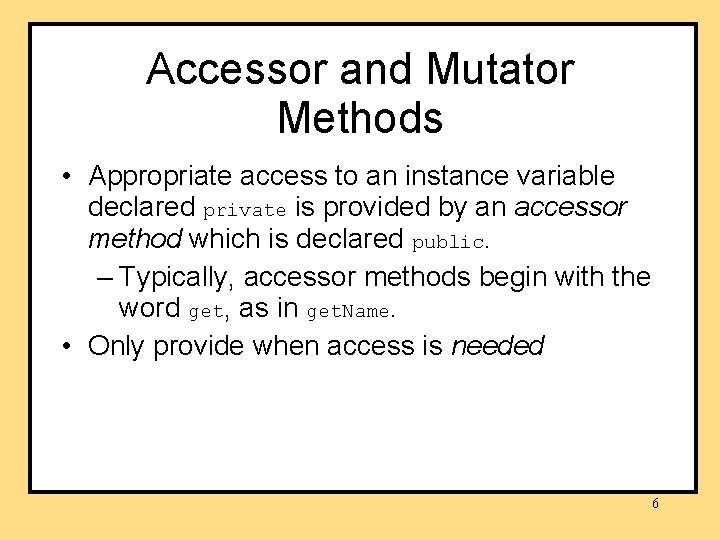 Accessor and Mutator Methods

• Appropriate access to an instance variable declared private is provided by an accessor method which is declared public.

– Typically, accessor methods begin with the word get, as in getName.

• Only provide when access is needed

6